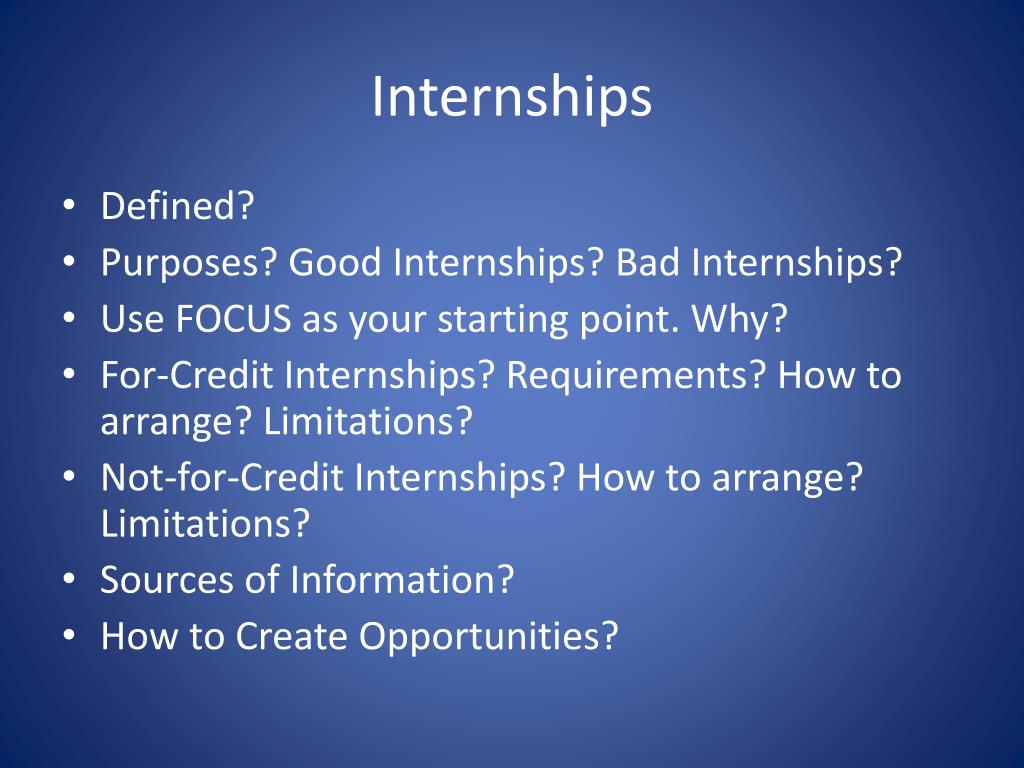 Internships

• Defined?
• Purposes? Good Internships? Bad Internships?
• Use FOCUS as your starting point. Why?
• For-Credit Internships? Requirements? How to arrange? Limitations?
• Not-for-Credit Internships? How to arrange? Limitations?
• Sources of Information?
• How to Create Opportunities?